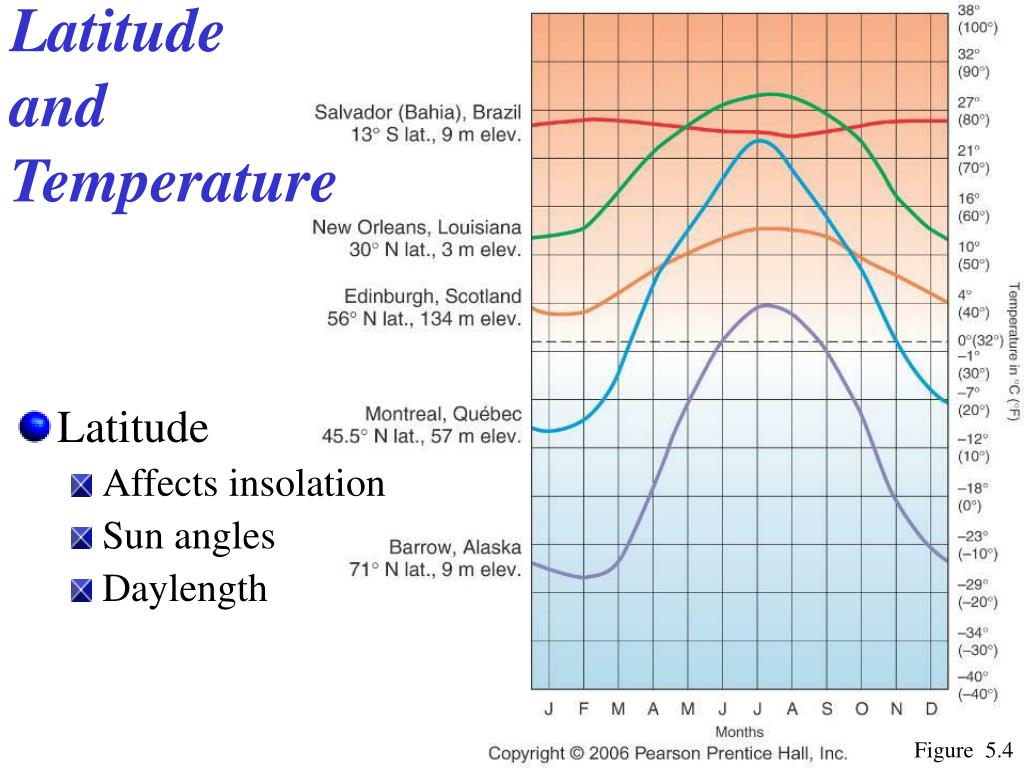 Latitude and Temperature

Latitude

Affects insolation

Sun angles

Daylength

Salvador (Bahia), Brazil
13° S lat., 9 m elev.

New Orleans, Louisiana
30° N lat., 3 m elev.

Edinburgh, Scotland
56° N lat., 134 m elev.

Montreal, Québec
45.5° N lat., 57 m elev.

Barrow, Alaska
71° N lat., 9 m elev.

38° (100°)
32° (90°)
27° (80°)
21° (70°)
16° (60°)
10° (50°)
4° (40°)
0°(32°)
–1° (30°)
–7° (20°)
–12° (10°)
–18° (0°)
–23° (–10°)
–29° (–20°)
–34° (–30°)
–40° (–40°)

Temperature in °C (°F)

J F M A M J J A S O N D
Months

Copyright © 2006 Pearson Prentice Hall, Inc.

Figure 5.4